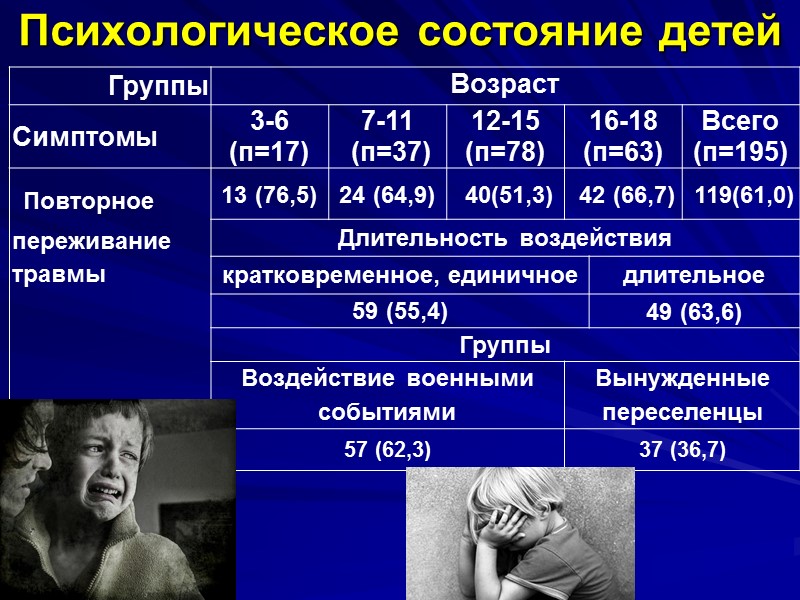 Психологическое состояние детей

| Группы | Возраст | | | | |
|---|---|---|---|---|---|
| Симптомы | 3-6 (п=17) | 7-11 (п=37) | 12-15 (п=78) | 16-18 (п=63) | Всего (п=195) |
| Повторное переживание травмы | 13 (76,5) | 24 (64,9) | 40(51,3) | 42 (66,7) | 119(61,0) |
| | Длительность воздействия | | | | |
| | кратковременное, единичное | | | длительное | |
| | 59 (55,4) | | | 49 (63,6) | |
| | Группы | | | | |
| | Воздействие военными событиями | | | Вынужденные переселенцы | |
| | 57 (62,3) | | | 37 (36,7) | |